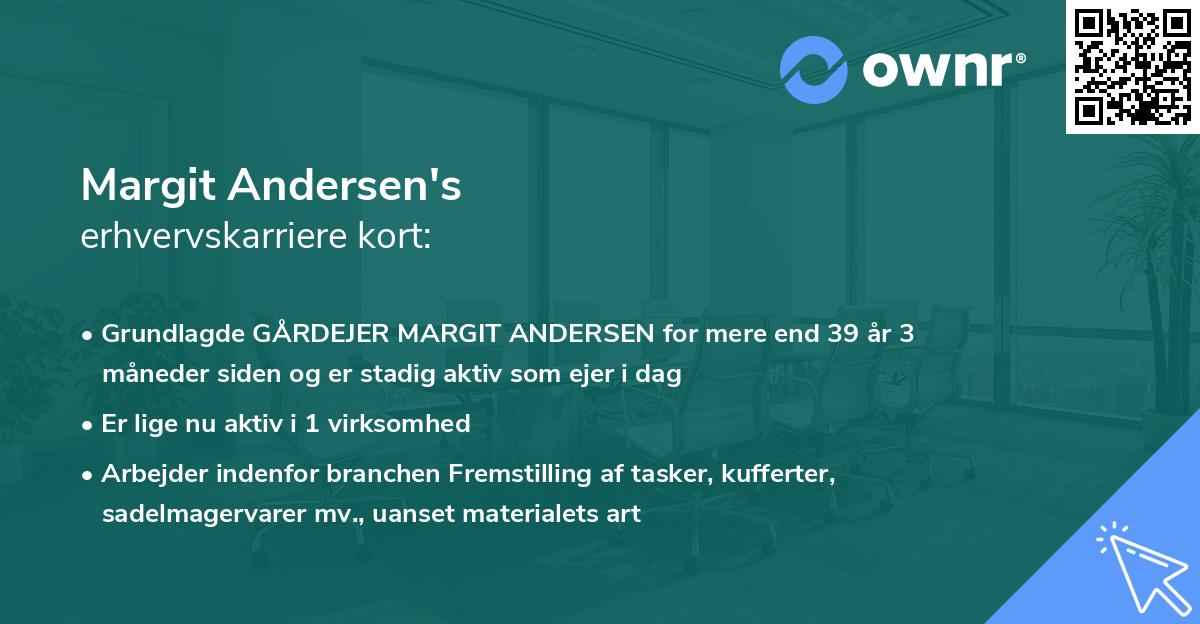 ownr®

Margit Andersen's
erhvervskarriere kort:

• Grundlagde GÅRDEJER MARGIT ANDERSEN for mere end 39 år 3 måneder siden og er stadig aktiv som ejer i dag

• Er lige nu aktiv i 1 virksomhed

• Arbejder indenfor branchen Fremstilling af tasker, kufferter, sadelmagervarer mv., uanset materialets art